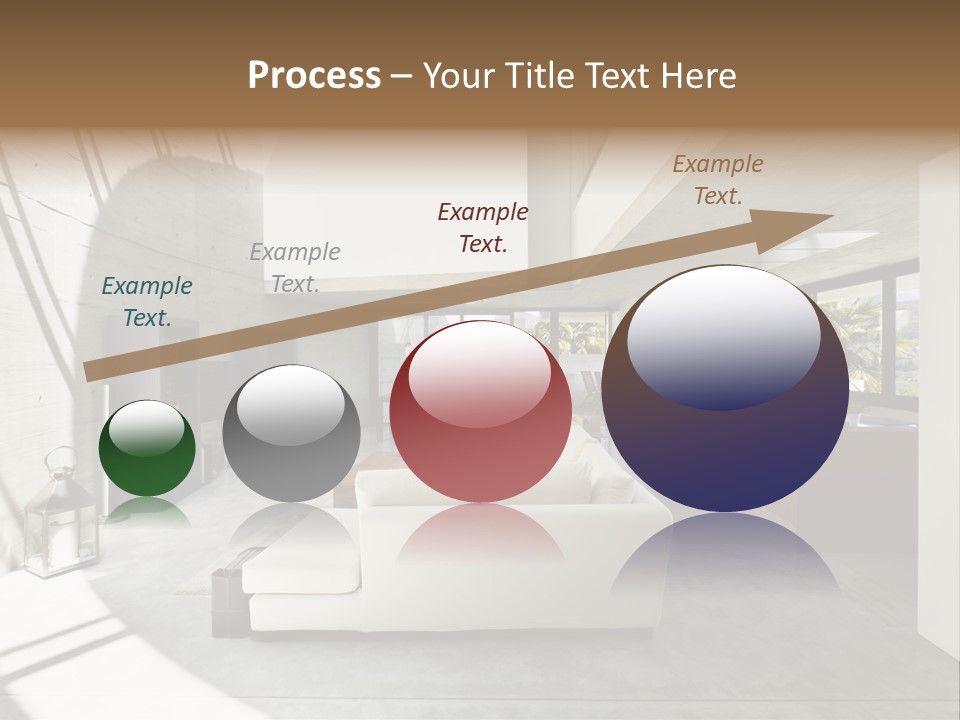 Process – Your Title Text Here

Example Text.

Example Text.

Example Text.

Example Text.